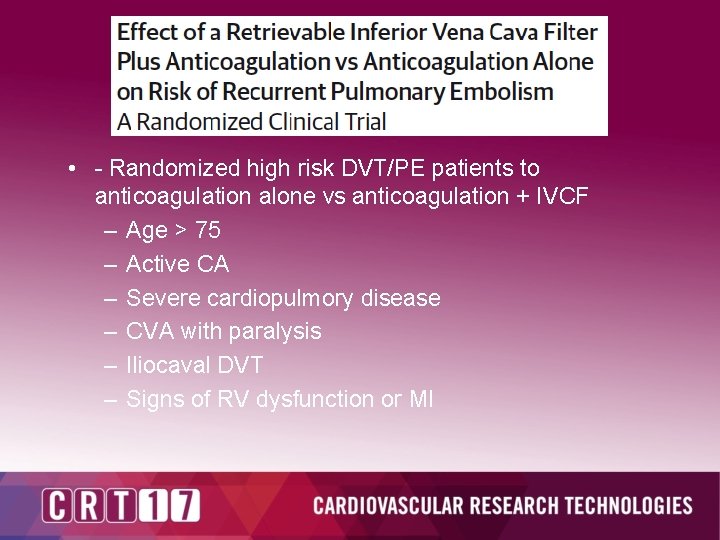 Effect of a Retrievable Inferior Vena Cava Filter Plus Anticoagulation vs Anticoagulation Alone on Risk of Recurrent Pulmonary Embolism
A Randomized Clinical Trial

• - Randomized high risk DVT/PE patients to anticoagulation alone vs anticoagulation + IVCF
– Age > 75
– Active CA
– Severe cardiopulmory disease
– CVA with paralysis
– Iliocaval DVT
– Signs of RV dysfunction or MI

CRT17

CARDIOVASCULAR RESEARCH TECHNOLOGIES